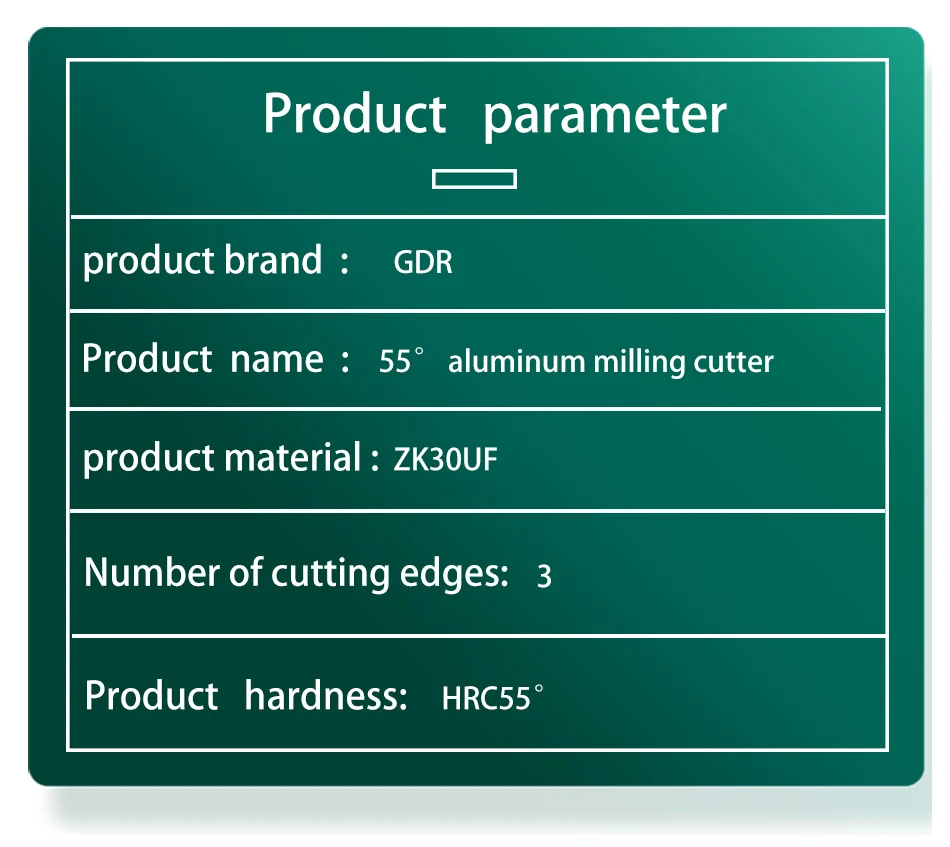 Product parameter

product brand : GDR

Product name : 55° aluminum milling cutter

product material : ZK30UF

Number of cutting edges: 3

Product hardness: HRC55°